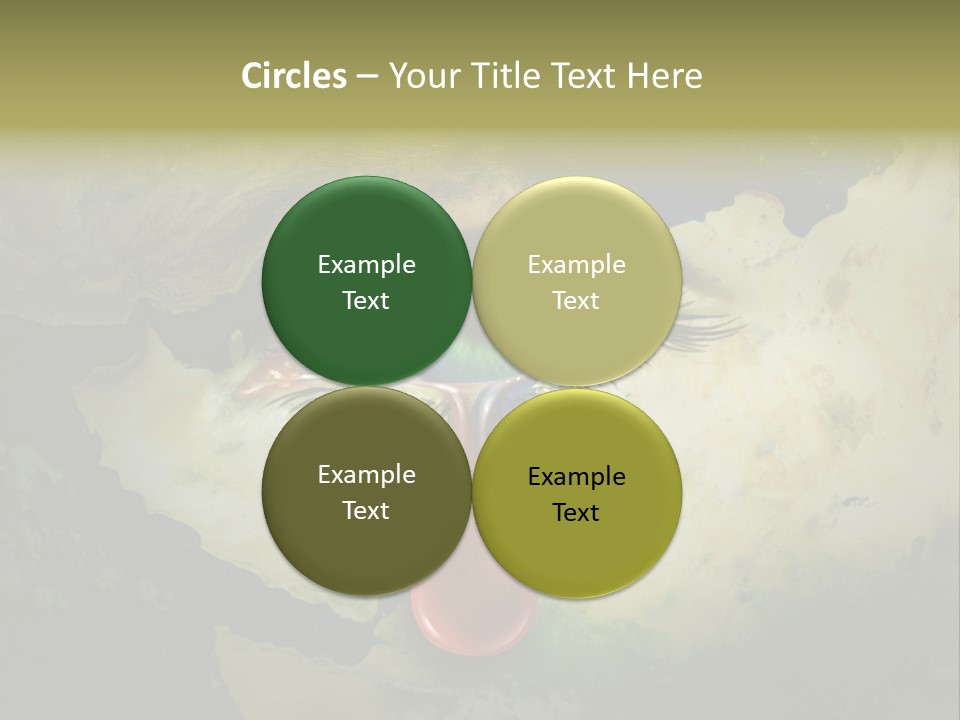 Circles – Your Title Text Here

Example Text

Example Text

Example Text

Example Text